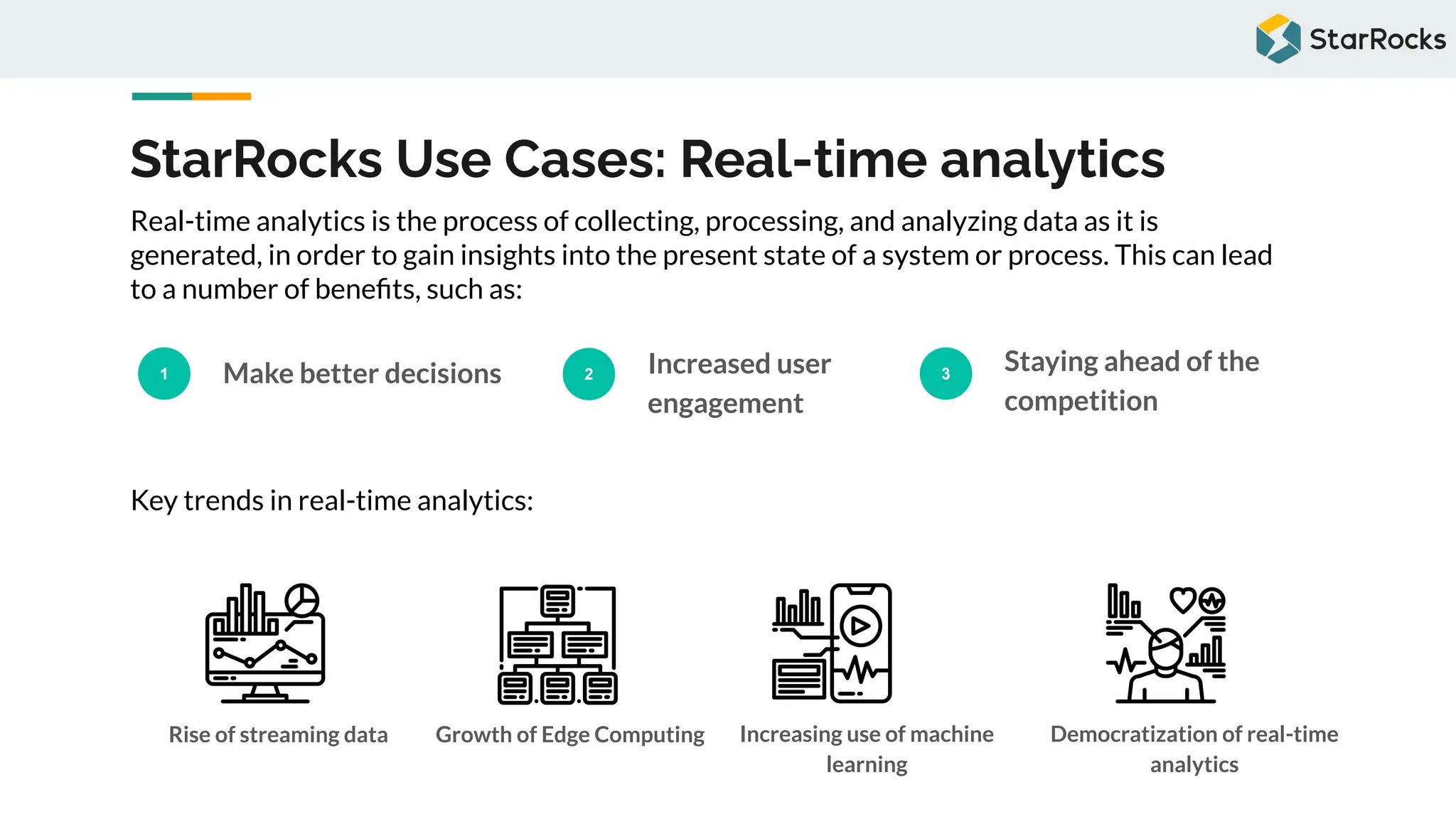 StarRocks

StarRocks Use Cases: Real-time analytics

Real-time analytics is the process of collecting, processing, and analyzing data as it is generated, in order to gain insights into the present state of a system or process. This can lead to a number of benefits, such as:

1 Make better decisions

2 Increased user engagement

3 Staying ahead of the competition

Key trends in real-time analytics:

Rise of streaming data

Growth of Edge Computing

Increasing use of machine learning

Democratization of real-time analytics